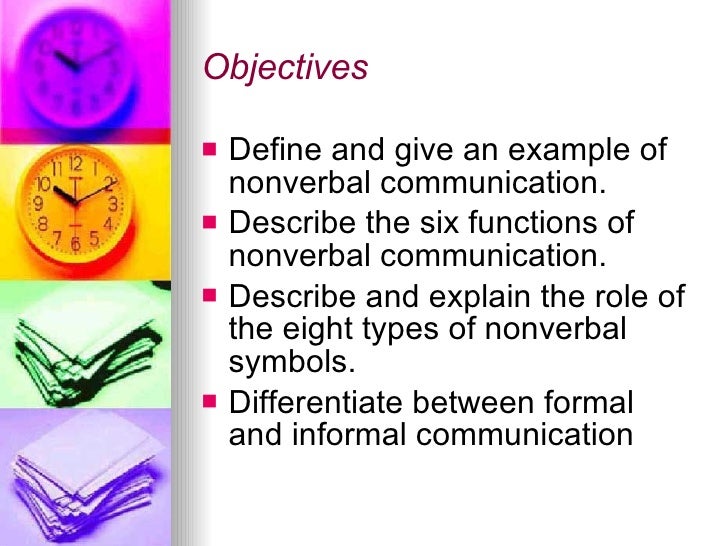 Objectives

- Define and give an example of nonverbal communication.
- Describe the six functions of nonverbal communication.
- Describe and explain the role of the eight types of nonverbal symbols.
- Differentiate between formal and informal communication